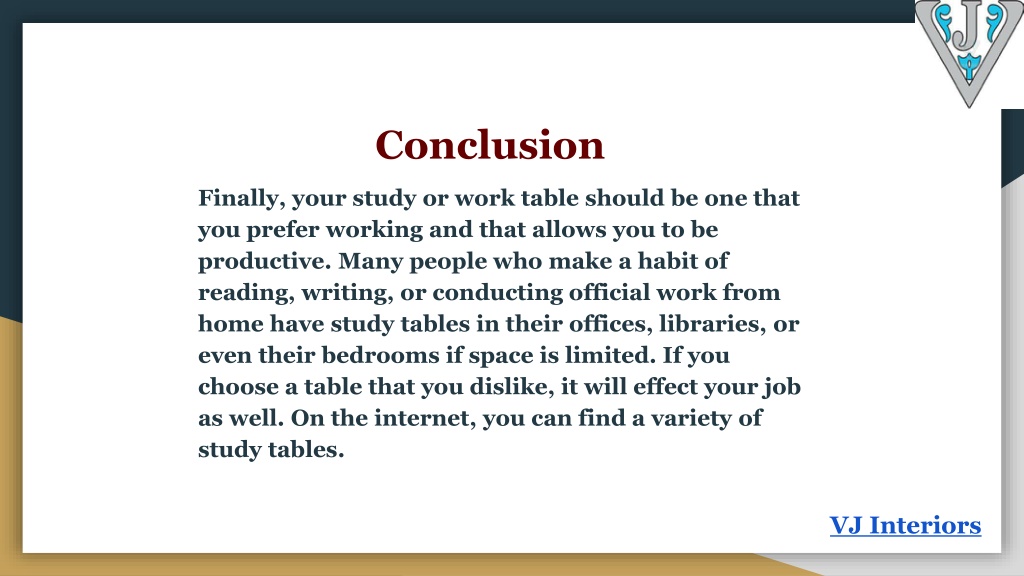 VJ

Conclusion

Finally, your study or work table should be one that you prefer working and that allows you to be productive. Many people who make a habit of reading, writing, or conducting official work from home have study tables in their offices, libraries, or even their bedrooms if space is limited. If you choose a table that you dislike, it will effect your job as well. On the internet, you can find a variety of study tables.

VJ Interiors